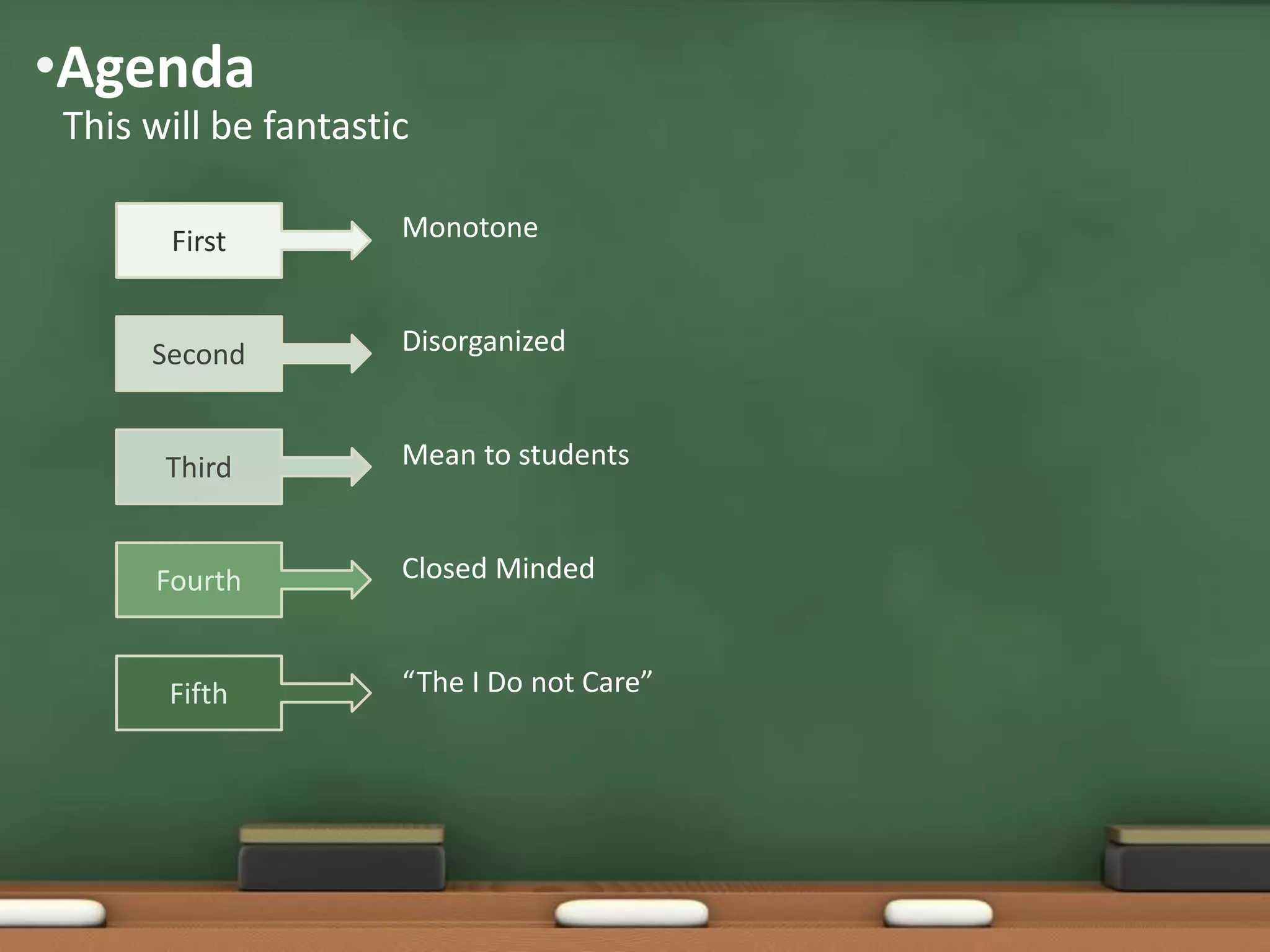 •Agenda
This will be fantastic

First

Monotone

Second

Disorganized

Third

Mean to students

Fourth

Closed Minded

Fifth

“The I Do not Care”